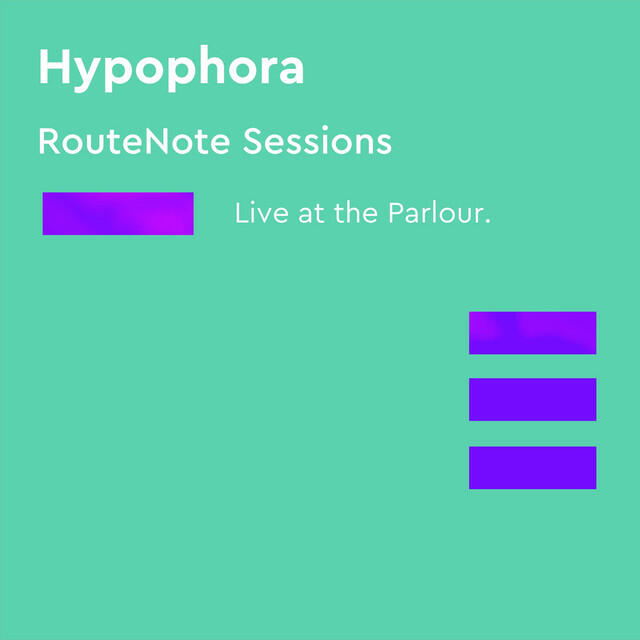 Hypophora

RouteNote Sessions

Live at the Parlour.